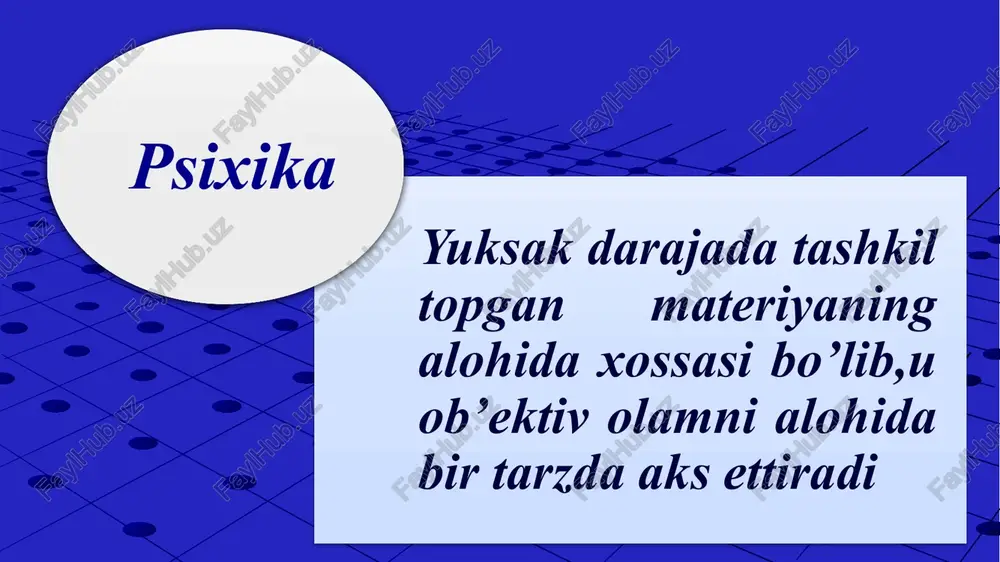 Psixika

Yuksak darajada tashkil topgan materiyaning alohida xossasi bo’lib,u ob’ektiv olamni alohida bir tarzda aks ettiradi

FaylHub.uz